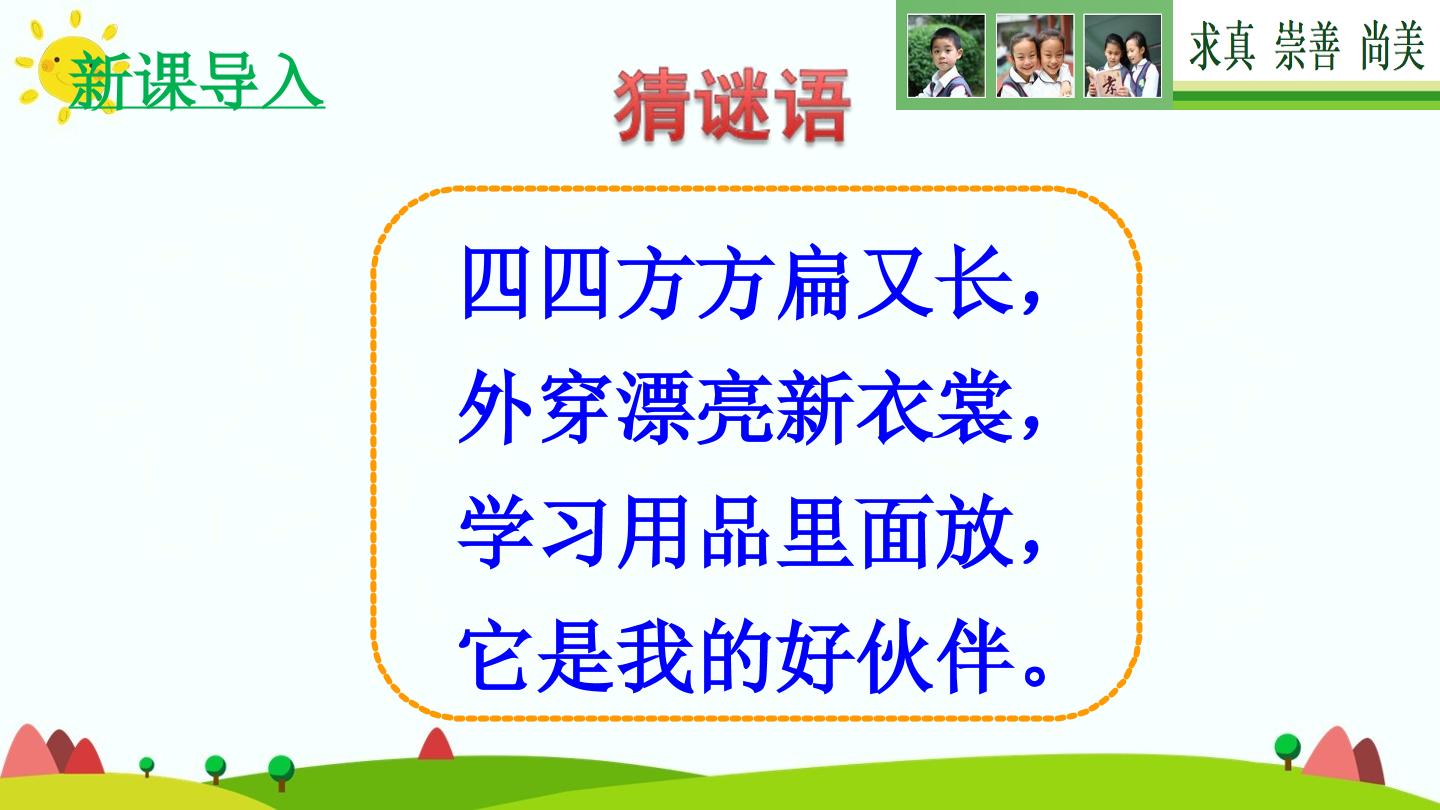 新课导入

猜谜语

求真 崇善 尚美

四四方方扁又长，
外穿漂亮新衣裳，
学习用品里面放，
它是我的好伙伴。